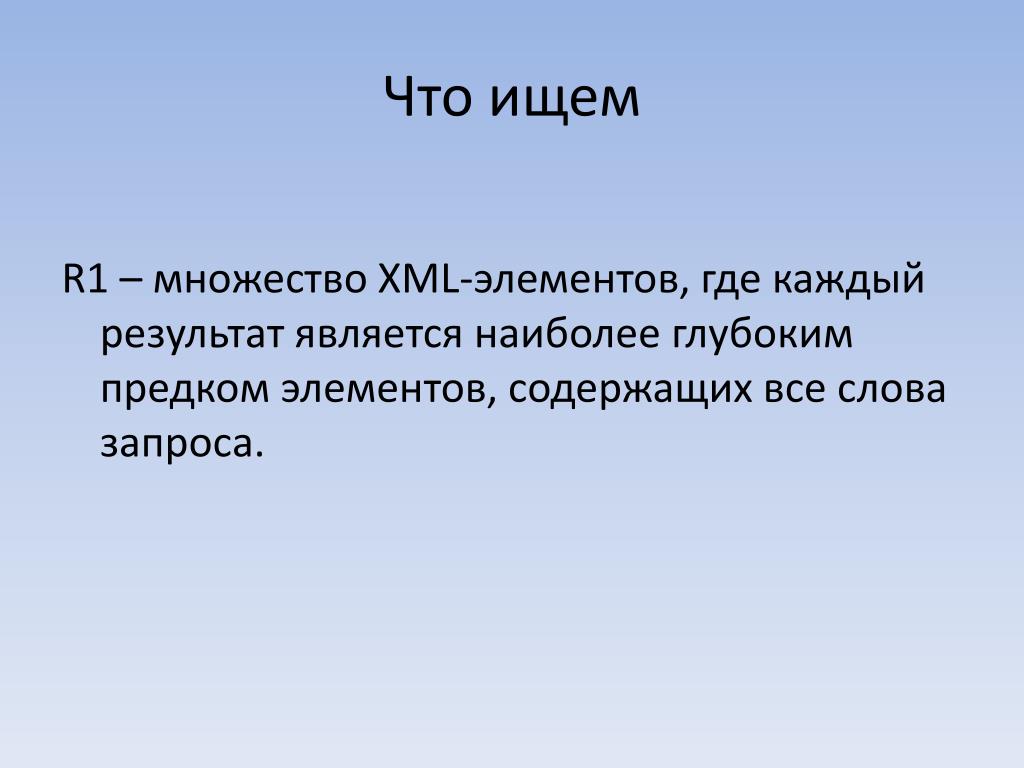 Что ищем

R1 – множество XML-элементов, где каждый результат является наиболее глубоким предком элементов, содержащих все слова запроса.